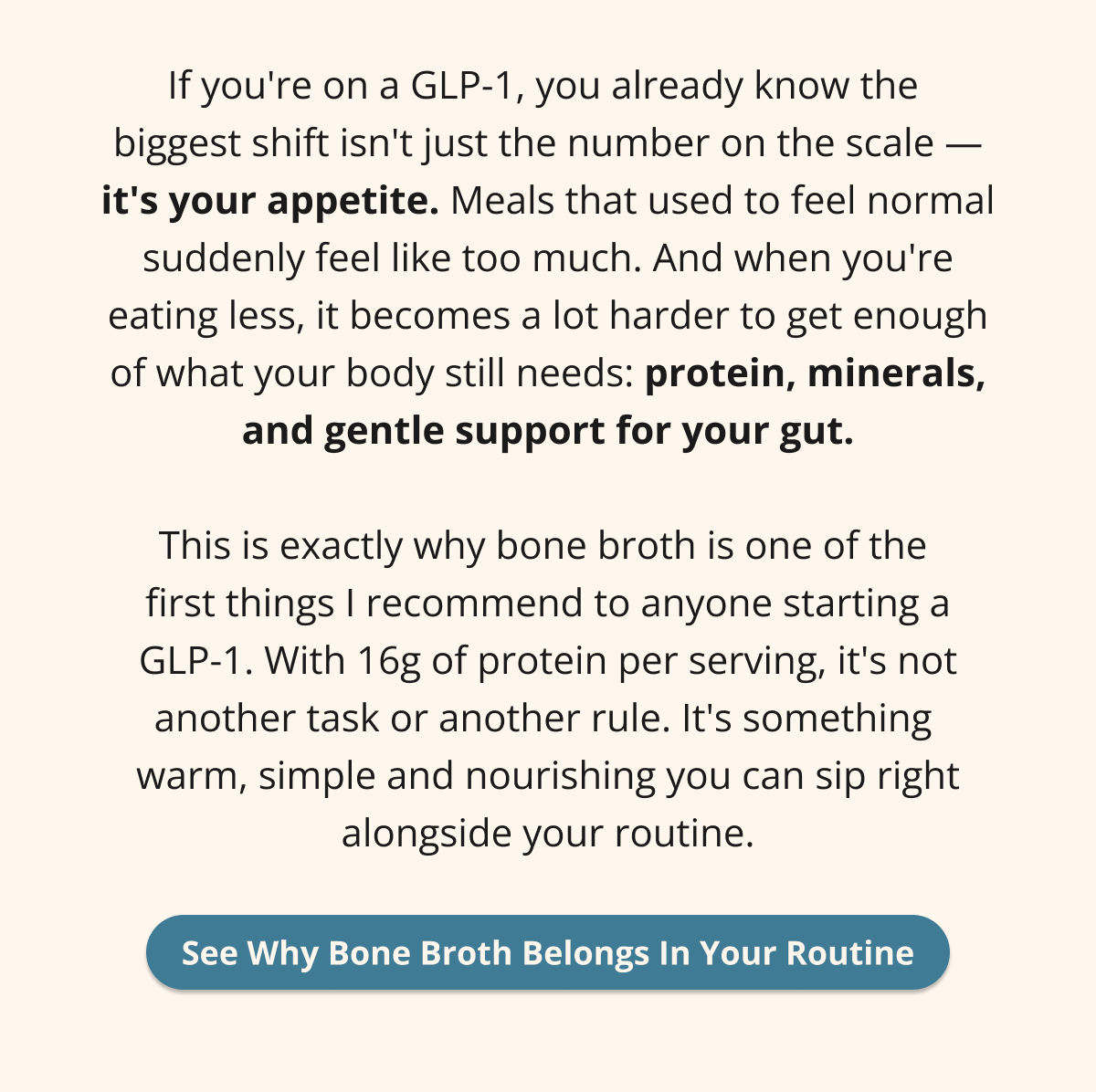 If you're on a GLP-1, you already know the biggest shift isn't just the number on the scale — it's your appetite. Meals that used to feel normal suddenly feel like too much. And when you're eating less, it becomes a lot harder to get enough of what your body still needs: protein, minerals, and gentle support for your gut.

This is exactly why bone broth is one of the first things I recommend to anyone starting a GLP-1. With 16g of protein per serving, it's not another task or another rule. It's something warm, simple and nourishing you can sip right alongside your routine.

See Why Bone Broth Belongs In Your Routine